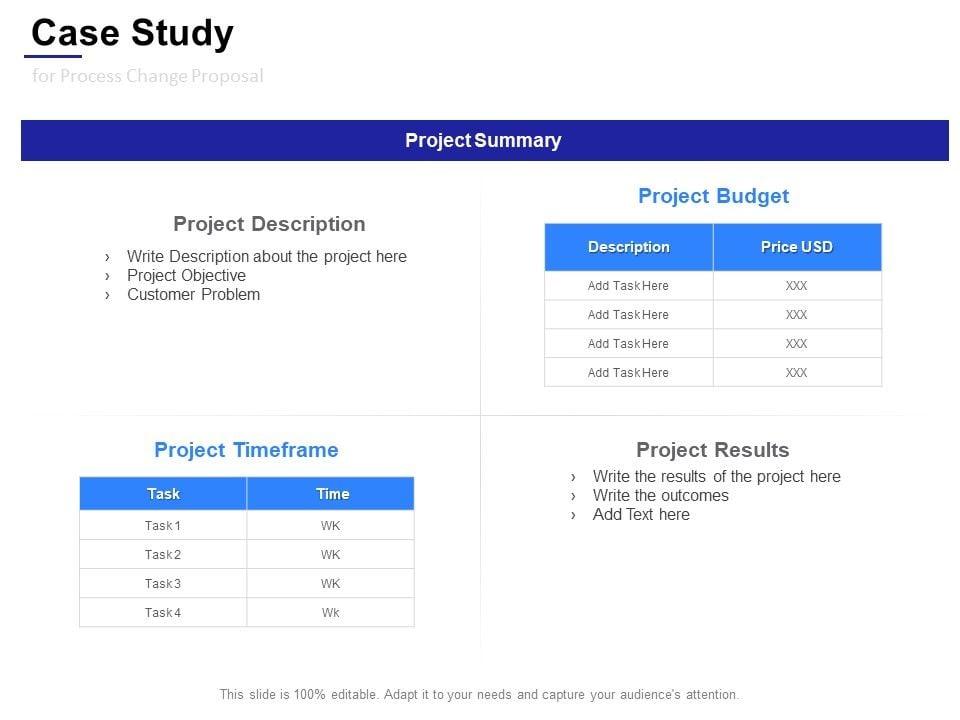 Case Study
for Process Change Proposal

Project Summary

Project Description
› Write Description about the project here
› Project Objective
› Customer Problem

Project Budget

| Description | Price USD |
|---|---|
| Add Task Here | XXX |
| Add Task Here | XXX |
| Add Task Here | XXX |
| Add Task Here | XXX |

Project Timeframe

| Task | Time |
|---|---|
| Task 1 | WK |
| Task 2 | WK |
| Task 3 | WK |
| Task 4 | Wk |

Project Results
› Write the results of the project here
› Write the outcomes
› Add Text here

This slide is 100% editable. Adapt it to your needs and capture your audience's attention.